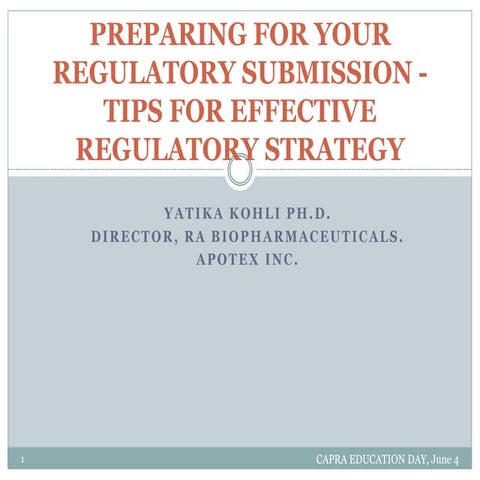 PREPARING FOR YOUR REGULATORY SUBMISSION - TIPS FOR EFFECTIVE REGULATORY STRATEGY

YATIKA KOHLI PH.D.
DIRECTOR, RA BIOPHARMACEUTICALS.
APOTEX INC.

1

CAPRA EDUCATION DAY, June 4